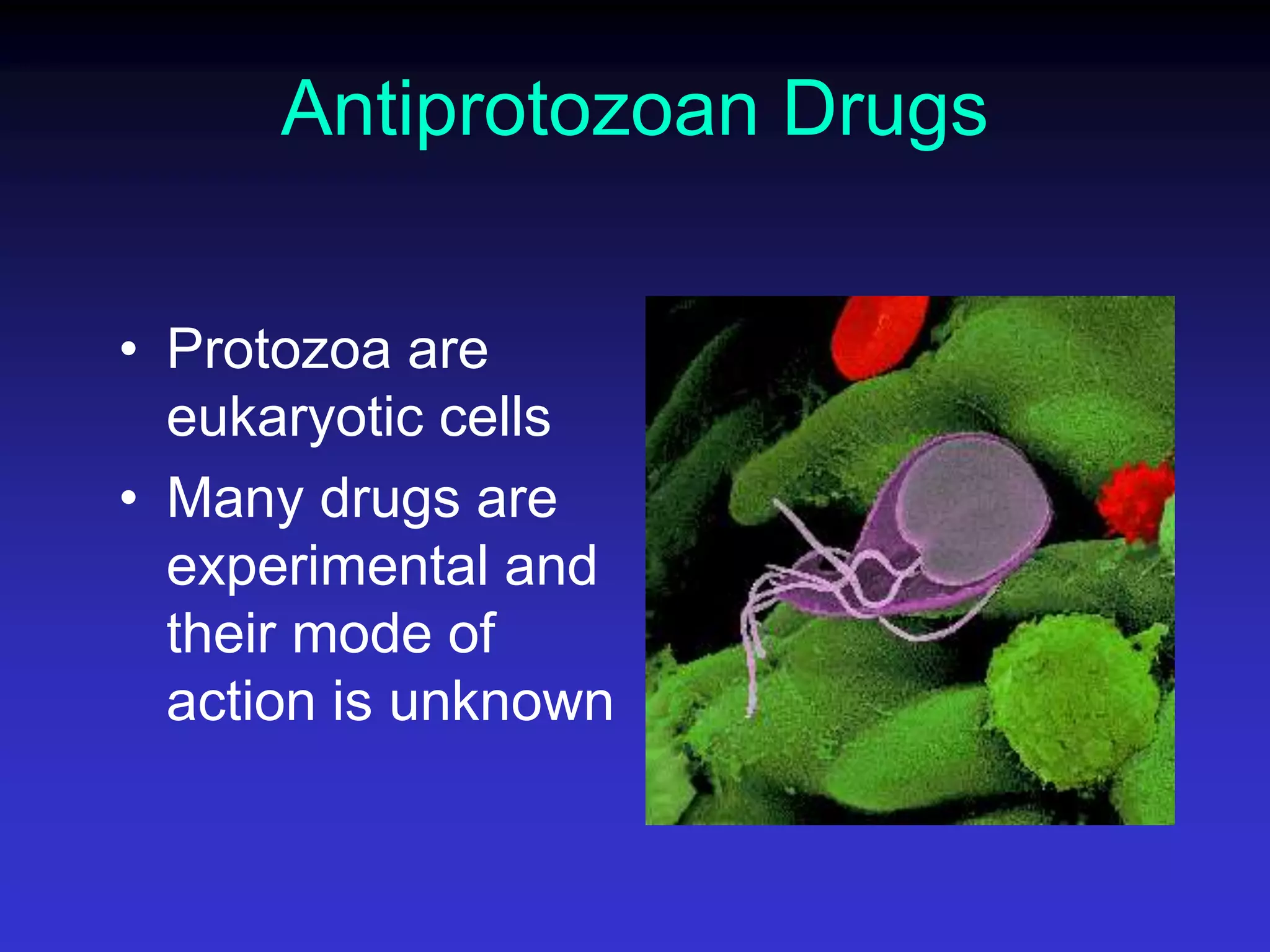 Antiprotozoan Drugs

• Protozoa are eukaryotic cells
• Many drugs are experimental and their mode of action is unknown